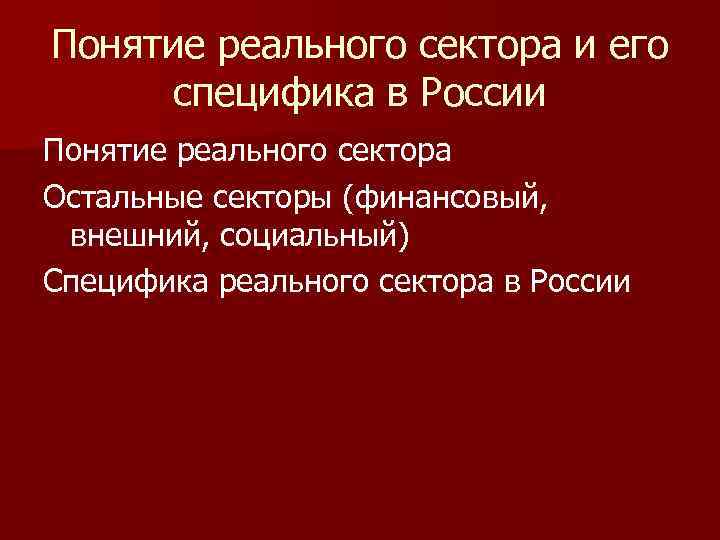 Понятие реального сектора и его специфика в России

Понятие реального сектора

Остальные секторы (финансовый, внешний, социальный)

Специфика реального сектора в России